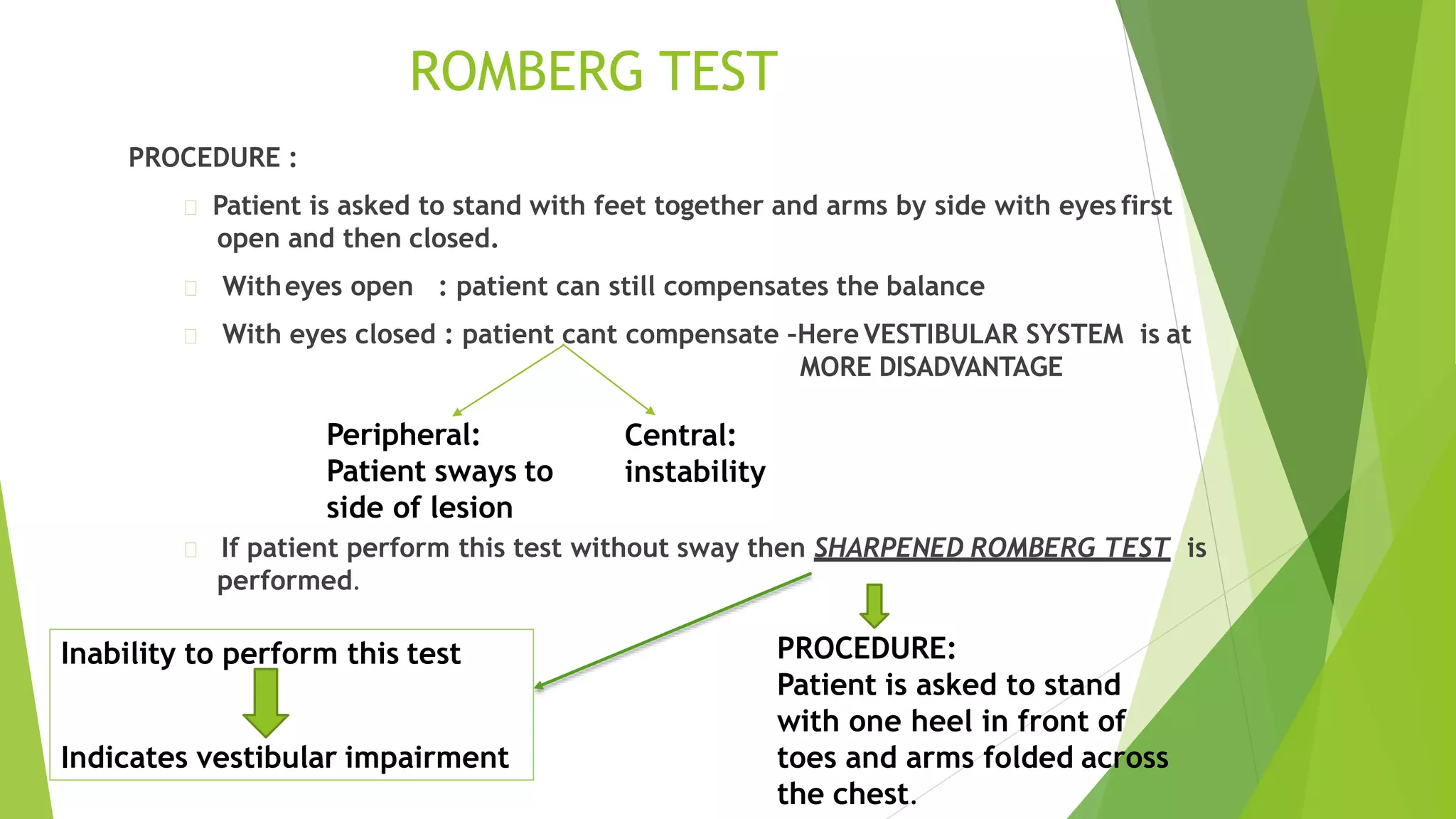 ROMBERG TEST

PROCEDURE :

Patient is asked to stand with feet together and arms by side with eyes first open and then closed.

With eyes open : patient can still compensates the balance

With eyes closed : patient cant compensate -Here VESTIBULAR SYSTEM is at MORE DISADVANTAGE

Peripheral: Patient sways to side of lesion

Central: instability

If patient perform this test without sway then SHARPENED ROMBERG TEST is performed.

Inability to perform this test

Indicates vestibular impairment

PROCEDURE: Patient is asked to stand with one heel in front of toes and arms folded across the chest.